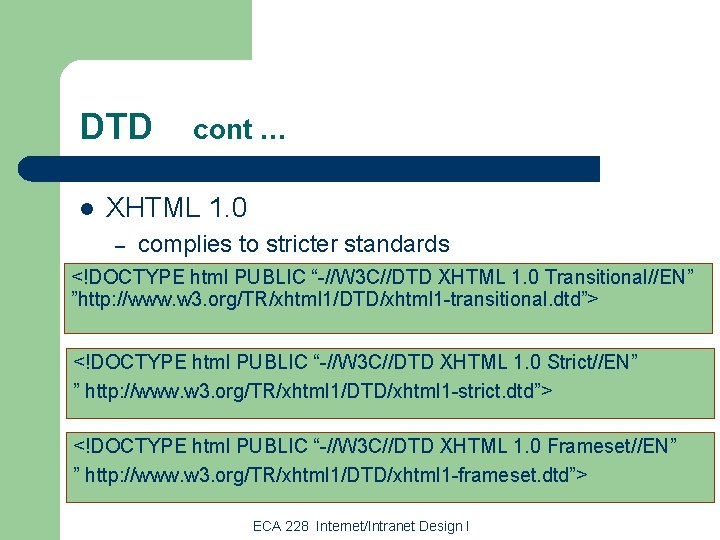 DTD cont …

● XHTML 1.0

– complies to stricter standards

<!DOCTYPE html PUBLIC “-//W3C//DTD XHTML 1.0 Transitional//EN” ”http://www.w3.org/TR/xhtml1/DTD/xhtml1-transitional.dtd”>

<!DOCTYPE html PUBLIC “-//W3C//DTD XHTML 1.0 Strict//EN”
” http://www.w3.org/TR/xhtml1/DTD/xhtml1-strict.dtd”>

<!DOCTYPE html PUBLIC “-//W3C//DTD XHTML 1.0 Frameset//EN”
” http://www.w3.org/TR/xhtml1/DTD/xhtml1-frameset.dtd”>

ECA 228 Internet/Intranet Design I